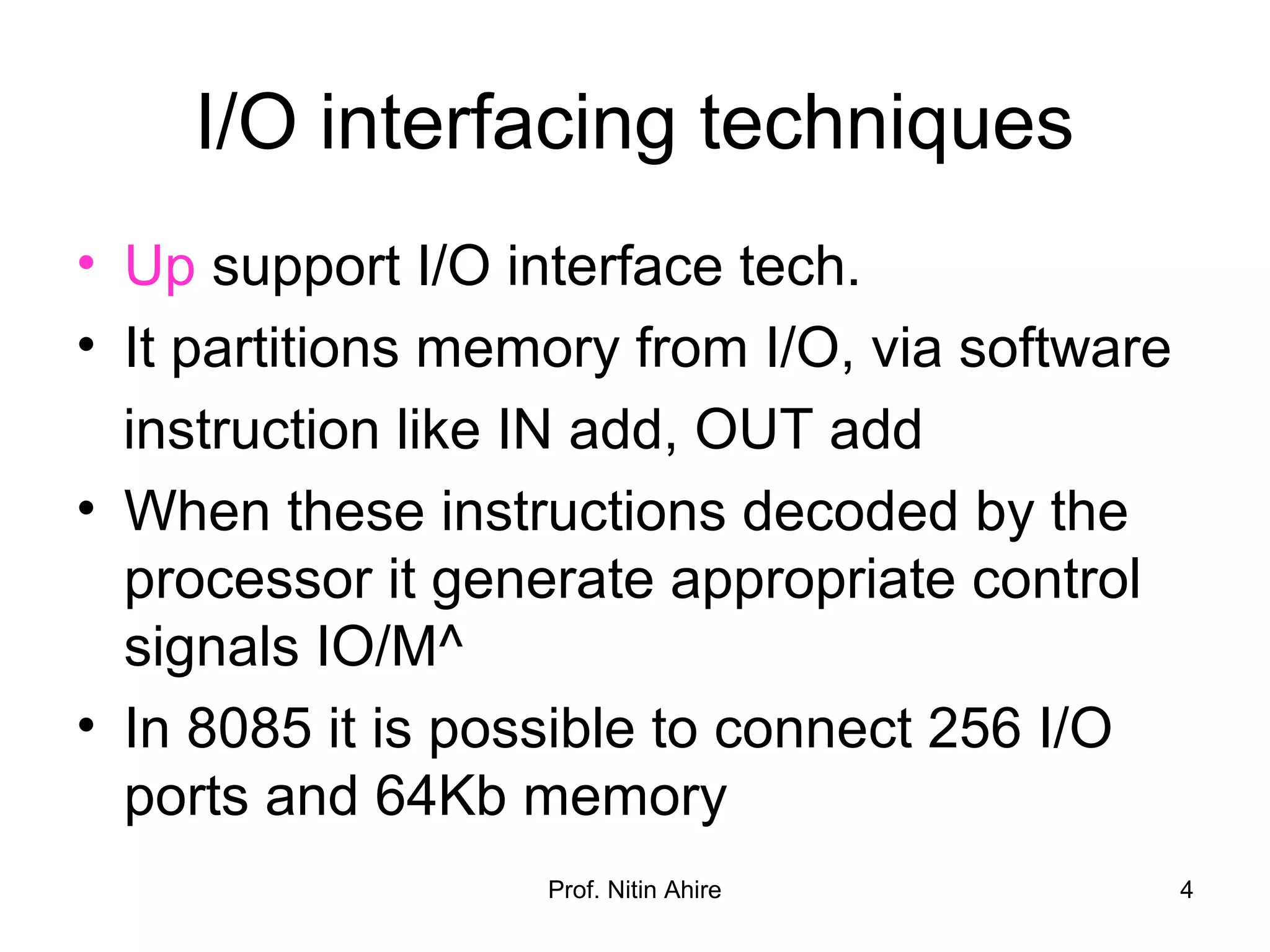 I/O interfacing techniques

• Up support I/O interface tech.
• It partitions memory from I/O, via software instruction like IN add, OUT add
• When these instructions decoded by the processor it generate appropriate control signals IO/M^
• In 8085 it is possible to connect 256 I/O ports and 64Kb memory

Prof. Nitin Ahire

4